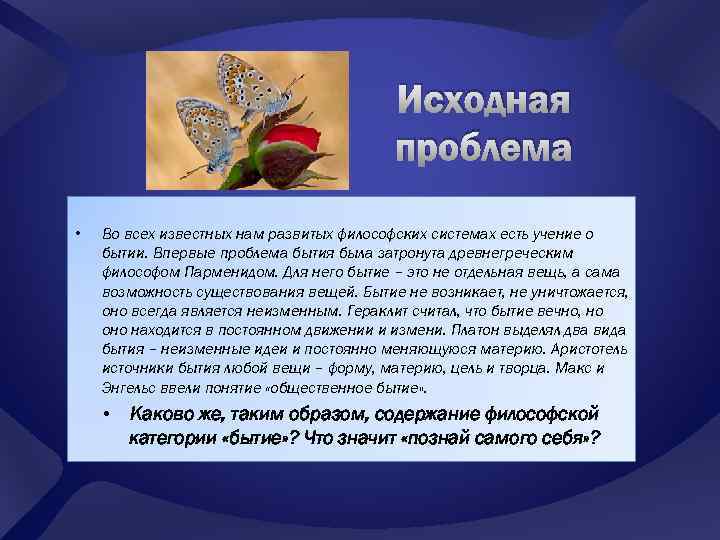 Исходная проблема

• Во всех известных нам развитых философских системах есть учение о бытии. Впервые проблема бытия была затронута древнегреческим философом Парменидом. Для него бытие – это не отдельная вещь, а сама возможность существования вещей. Бытие не возникает, не уничтожается, оно всегда является неизменным. Гераклит считал, что бытие вечно, но оно находится в постоянном движении и измени. Платон выделял два вида бытия – неизменные идеи и постоянно меняющуюся материю. Аристотель источники бытия любой вещи – форму, материю, цель и творца. Макс и Энгельс ввели понятие «общественное бытие».

• Каково же, таким образом, содержание философской категории «бытие»? Что значит «познай самого себя»?